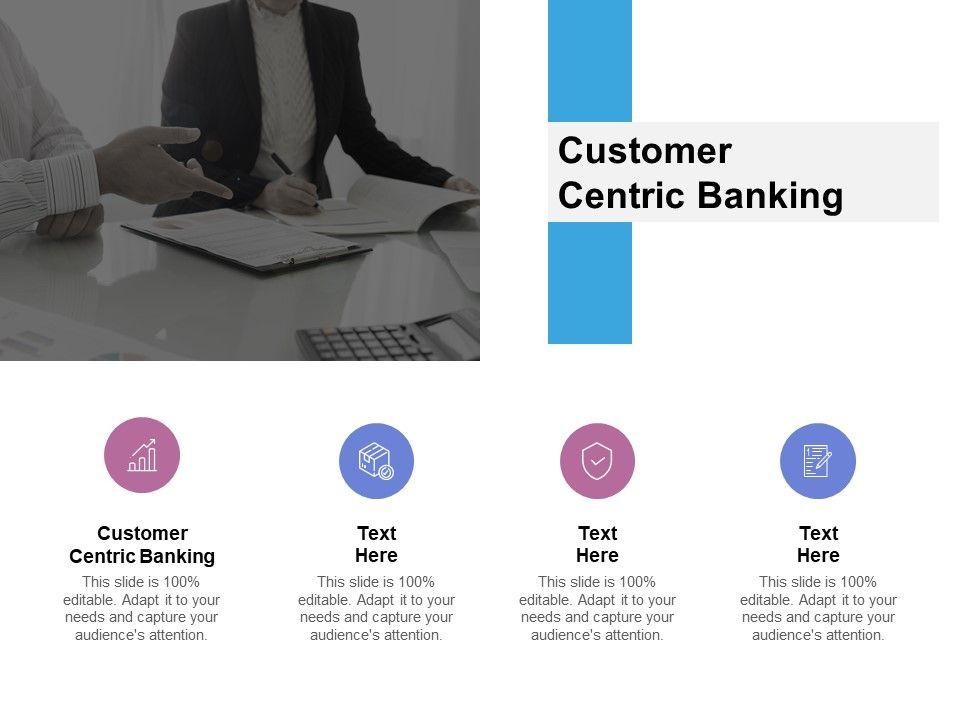 Customer Centric Banking

Customer Centric Banking
This slide is 100% editable. Adapt it to your needs and capture your audience's attention.

Text Here
This slide is 100% editable. Adapt it to your needs and capture your audience's attention.

Text Here
This slide is 100% editable. Adapt it to your needs and capture your audience's attention.

Text Here
This slide is 100% editable. Adapt it to your needs and capture your audience's attention.